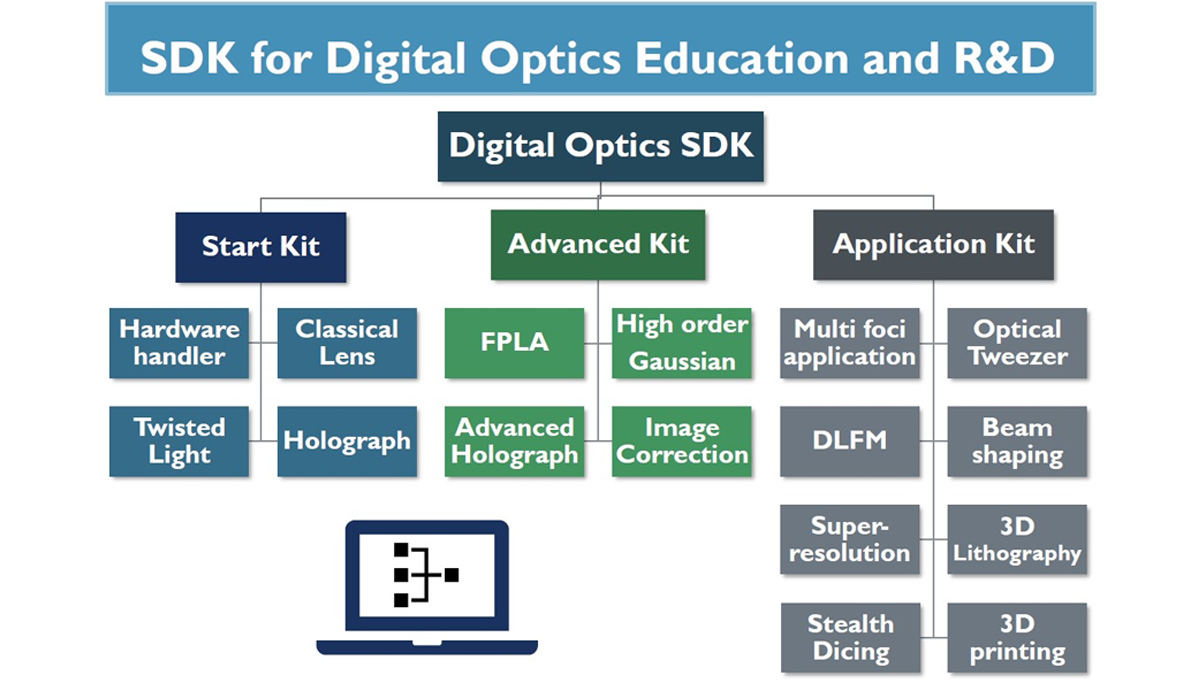 SDK for Digital Optics Education and R&D

Digital Optics SDK

Start Kit

Hardware handler

Classical Lens

Twisted Light

Holograph

Advanced Kit

FPLA

High order Gaussian

Advanced Holograph

Image Correction

Application Kit

Multi foci application

Optical Tweezer

DLFM

Beam shaping

Super-resolution

3D Lithography

Stealth Dicing

3D printing